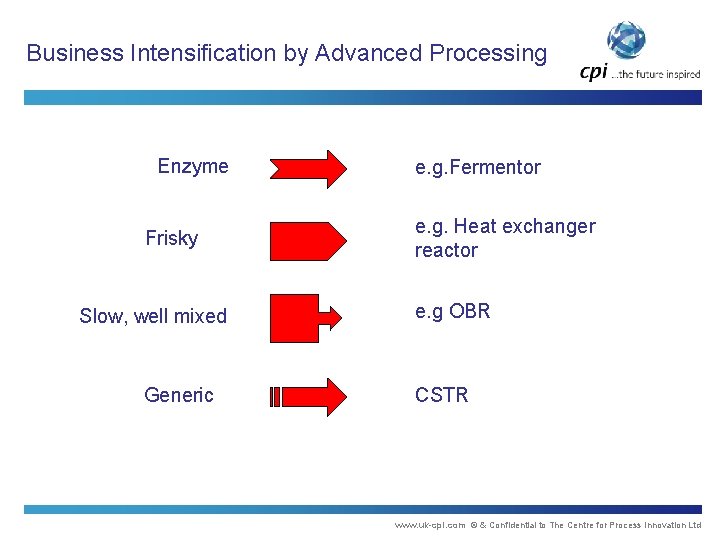 Business Intensification by Advanced Processing

cpi ...the future inspired

Enzyme

e.g.Fermentor

Frisky

e.g. Heat exchanger reactor

Slow, well mixed

e.g OBR

Generic

CSTR

www.uk-cpi.com © & Confidential to The Centre for Process Innovation Ltd